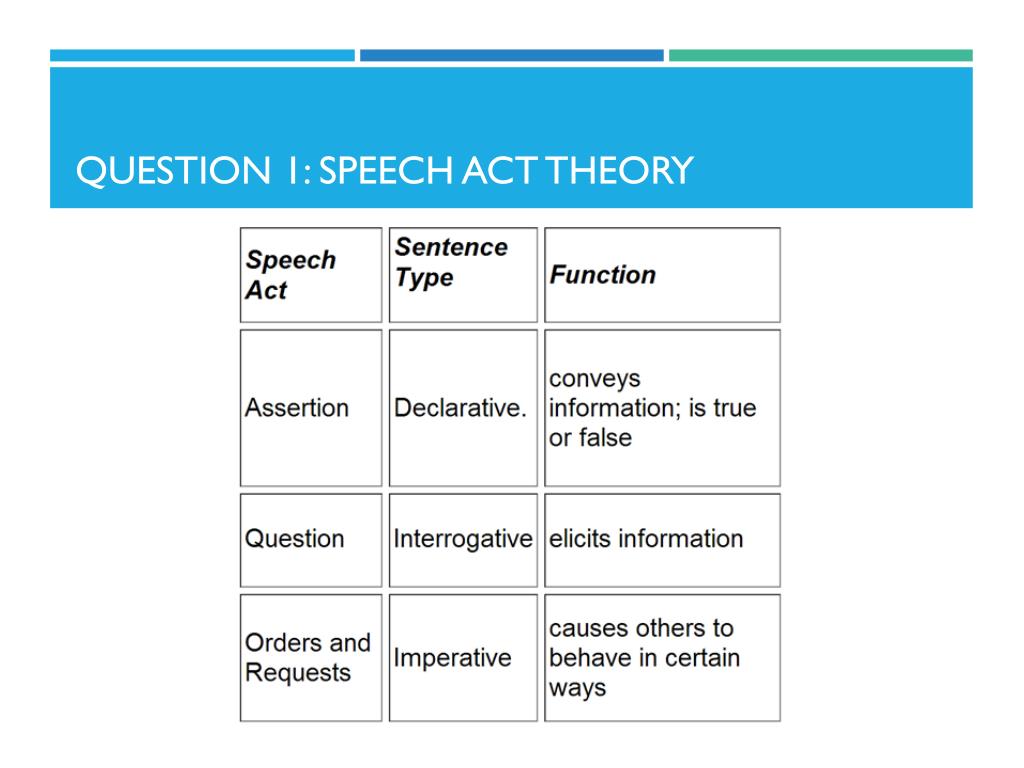 QUESTION 1: SPEECH ACT THEORY

| Speech Act | Sentence Type | Function |
|---|---|---|
| Assertion | Declarative. | conveys information; is true or false |
| Question | Interrogative | elicits information |
| Orders and Requests | Imperative | causes others to behave in certain ways |